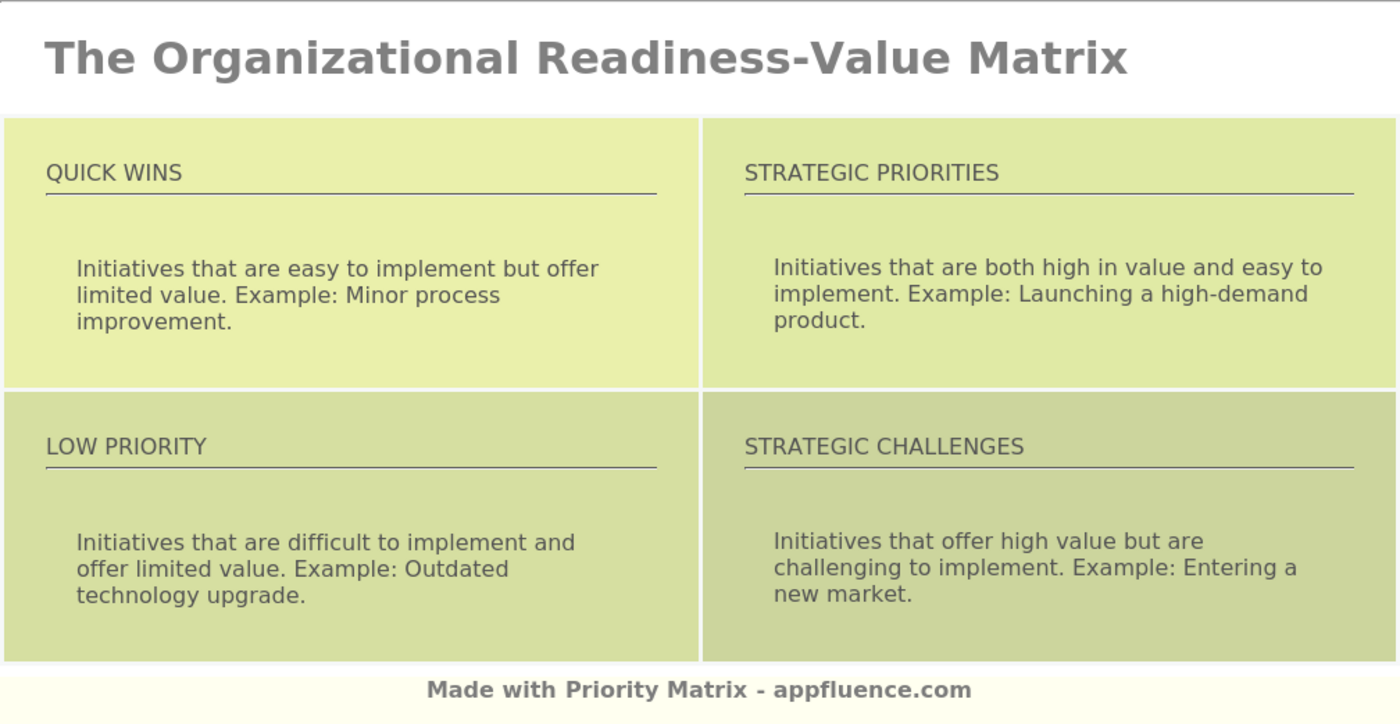 The Organizational Readiness-Value Matrix

QUICK WINS

Initiatives that are easy to implement but offer limited value. Example: Minor process improvement.

STRATEGIC PRIORITIES

Initiatives that are both high in value and easy to implement. Example: Launching a high-demand product.

LOW PRIORITY

Initiatives that are difficult to implement and offer limited value. Example: Outdated technology upgrade.

STRATEGIC CHALLENGES

Initiatives that offer high value but are challenging to implement. Example: Entering a new market.

Made with Priority Matrix - appfluence.com